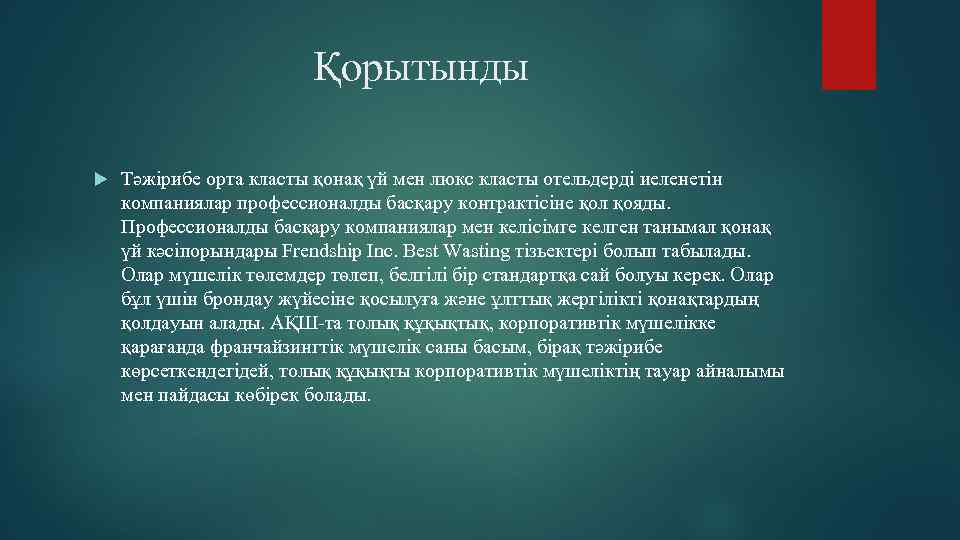 Қорытынды

Тәжірибе орта класты қонақ үй мен люкс класты отельдерді иеленетін компаниялар профессионалды басқару контрактісіне қол қояды. Профессионалды басқару компаниялар мен келісімге келген танымал қонақ үй кәсіпорындары Frendship Inc. Best Wasting тізьектері болып табылады. Олар мүшелік төлемдер төлеп, белгілі бір стандартқа сай болуы керек. Олар бұл үшін брондау жүйесіне қосылуға және ұлттық жергілікті қонақтардың қолдауын алады. АҚШ-та толық құқықтық, корпоративтік мүшелікке қарағанда франчайзингтік мүшелік саны басым, бірақ тәжірибе көрсеткендегідей, толық құқықты корпоративтік мүшеліктің тауар айналымы мен пайдасы көбірек болады.